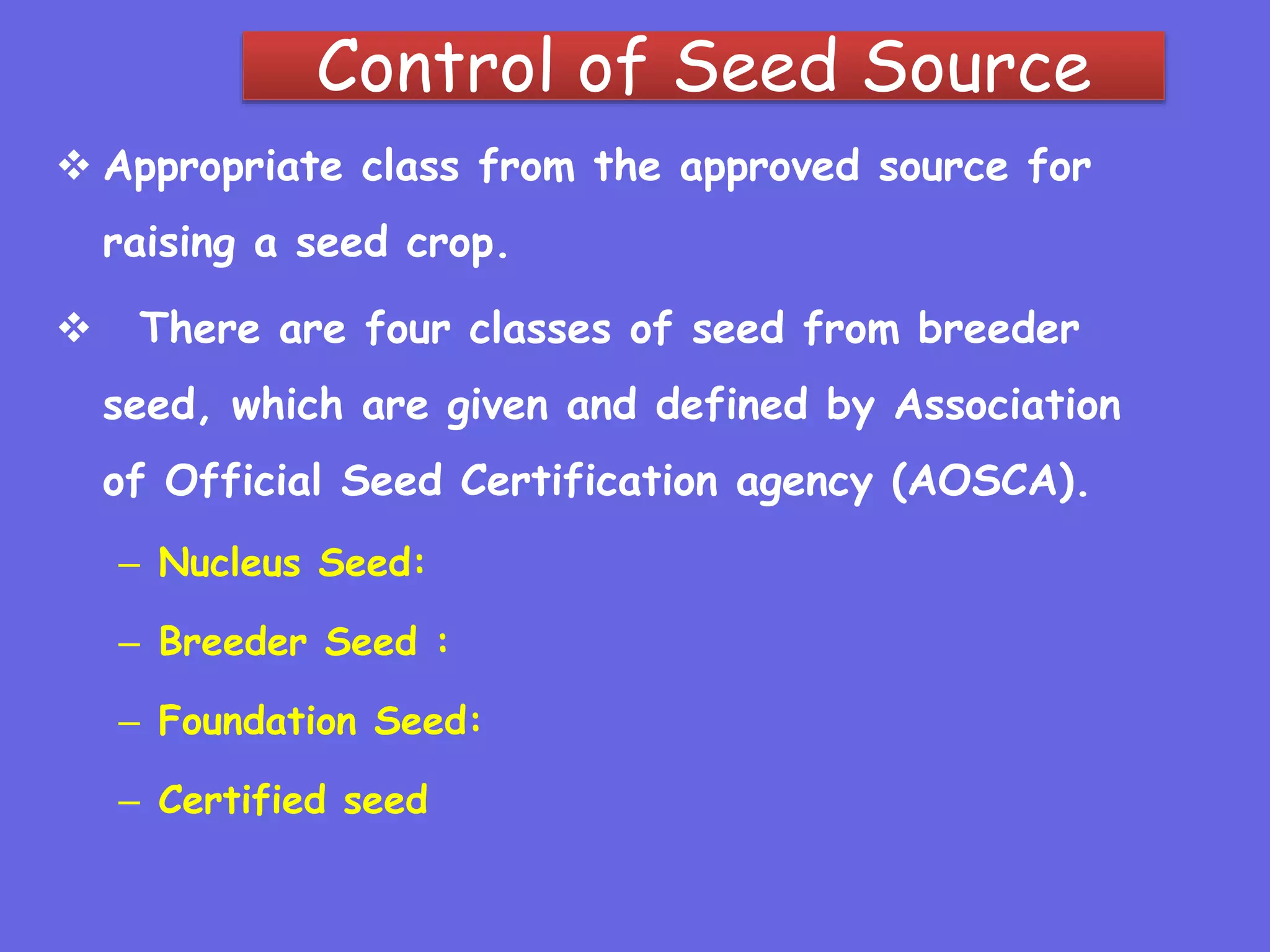 Control of Seed Source

❖ Appropriate class from the approved source for raising a seed crop.

❖ There are four classes of seed from breeder seed, which are given and defined by Association of Official Seed Certification agency (AOSCA).

– Nucleus Seed:

– Breeder Seed :

– Foundation Seed:

– Certified seed